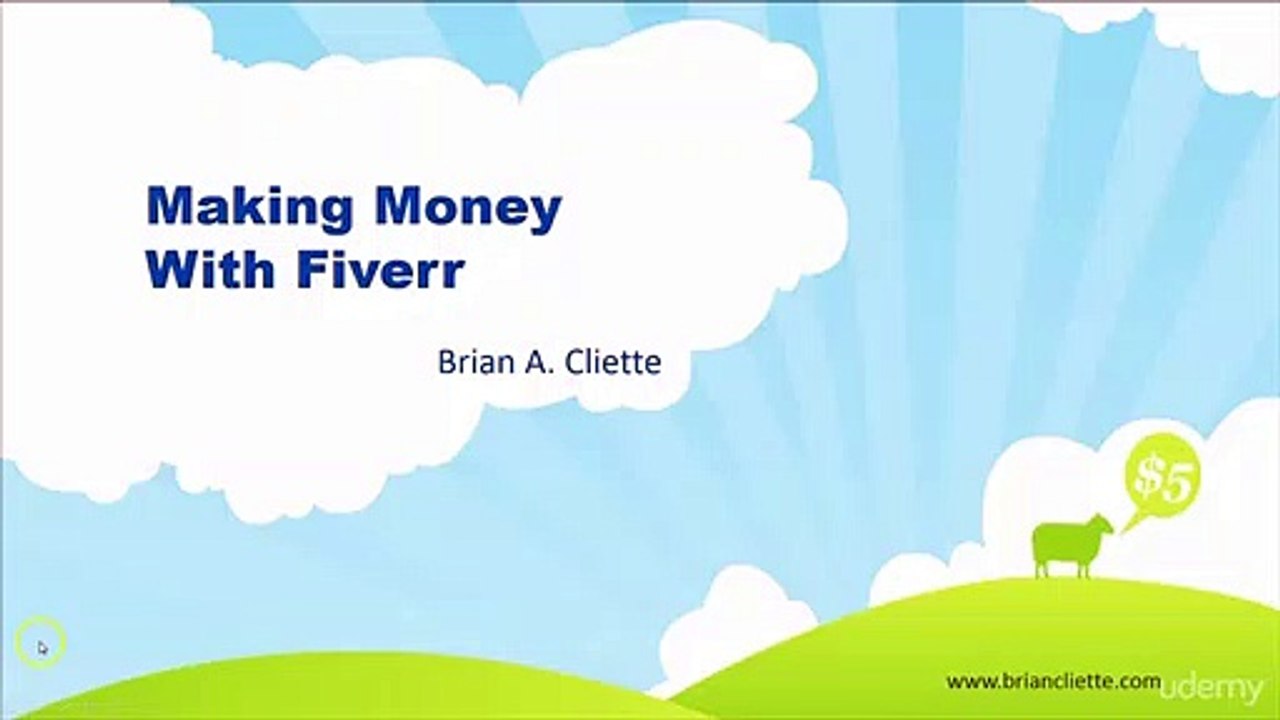 Making Money With Fiverr

Brian A. Cliette

$5

www.briancliette.com

udemy